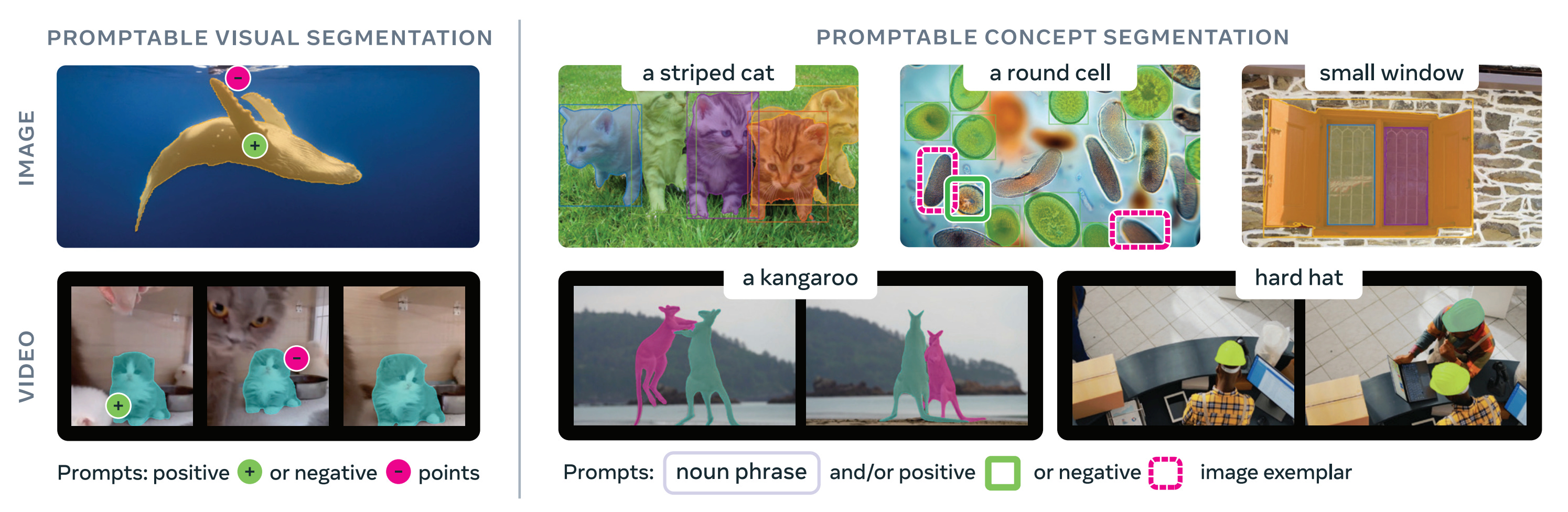 PROMPTABLE VISUAL SEGMENTATION

IMAGE

VIDEO

Prompts: positive + or negative − points

PROMPTABLE CONCEPT SEGMENTATION

a striped cat

a round cell

small window

a kangaroo

hard hat

Prompts: noun phrase and/or positive or negative image exemplar